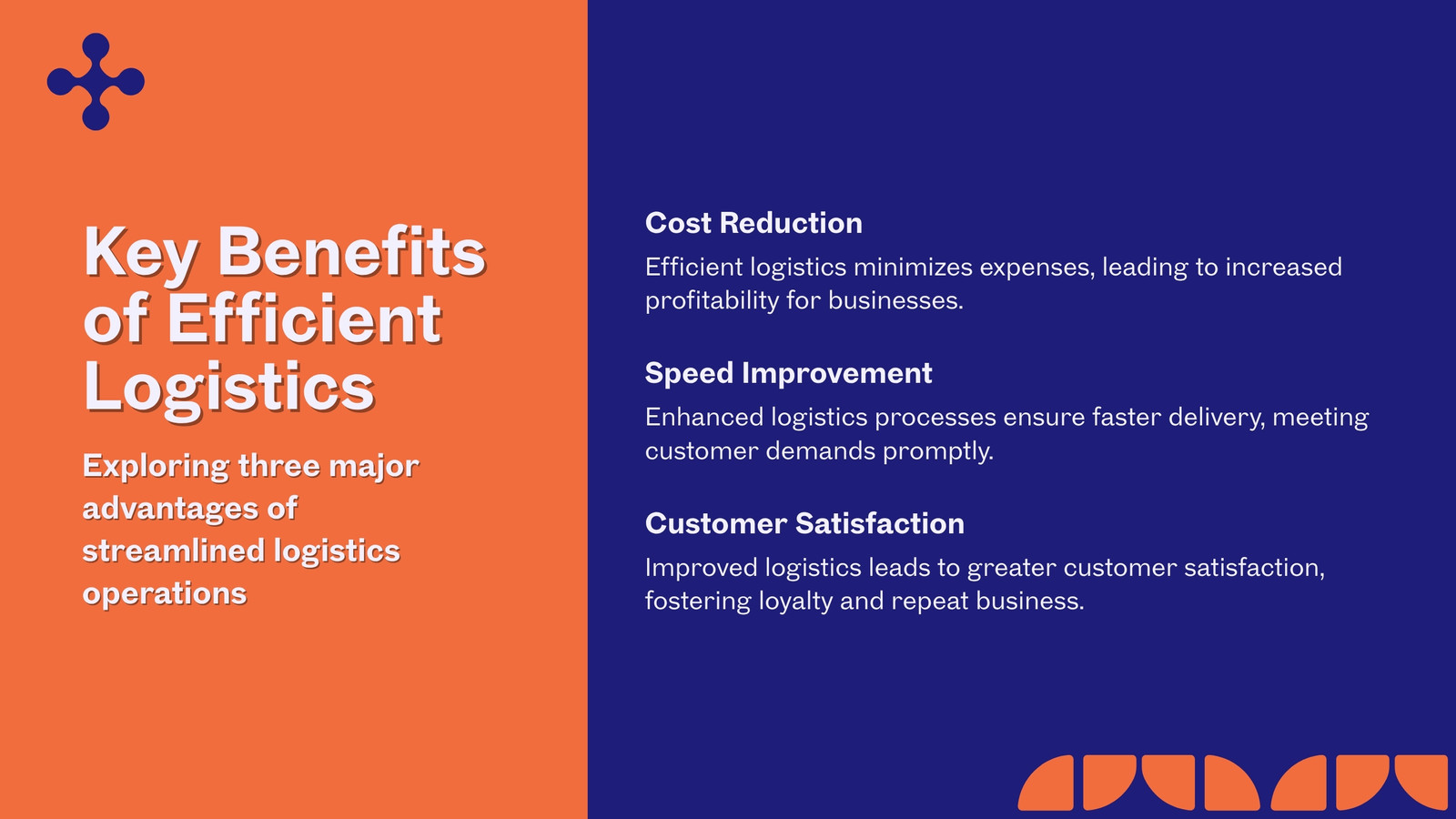 Key Benefits of Efficient Logistics

Exploring three major advantages of streamlined logistics operations

Cost Reduction

Efficient logistics minimizes expenses, leading to increased profitability for businesses.

Speed Improvement

Enhanced logistics processes ensure faster delivery, meeting customer demands promptly.

Customer Satisfaction

Improved logistics leads to greater customer satisfaction, fostering loyalty and repeat business.